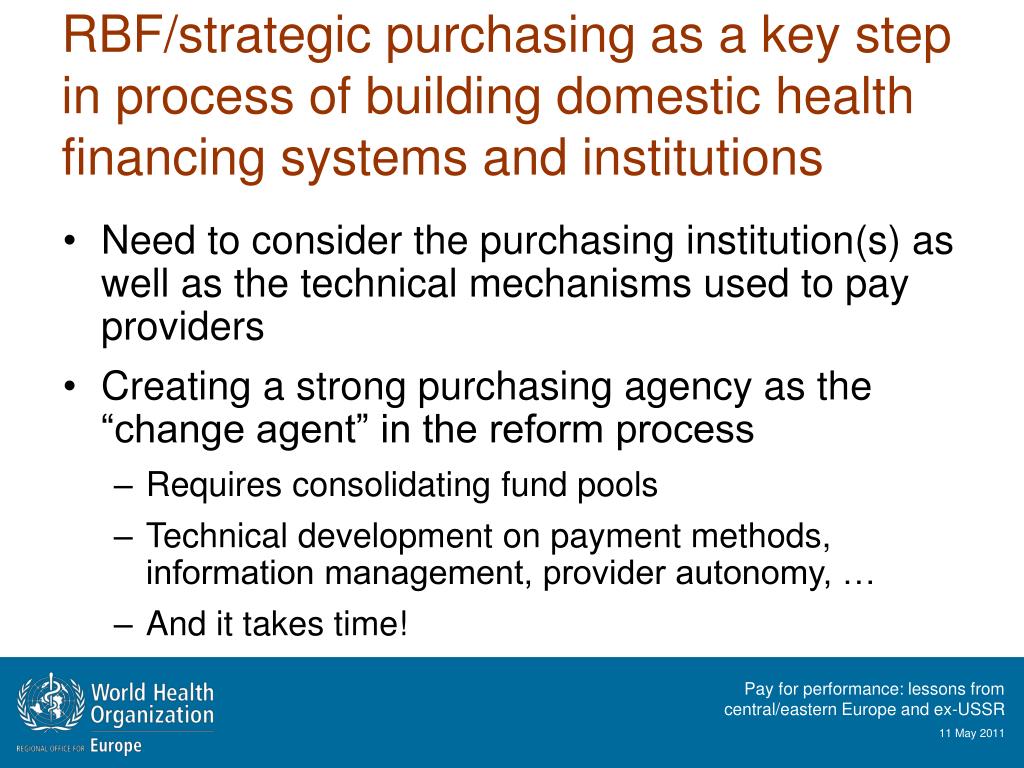 RBF/strategic purchasing as a key step in process of building domestic health financing systems and institutions

• Need to consider the purchasing institution(s) as well as the technical mechanisms used to pay providers
• Creating a strong purchasing agency as the “change agent” in the reform process
– Requires consolidating fund pools
– Technical development on payment methods, information management, provider autonomy, …
– And it takes time!

World Health Organization
REGIONAL OFFICE FOR Europe

Pay for performance: lessons from central/eastern Europe and ex-USSR

11 May 2011